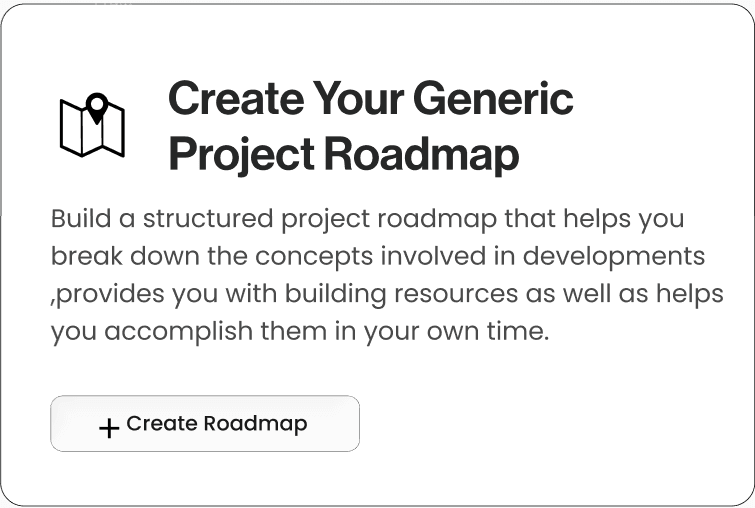 Create Your Generic Project Roadmap

Build a structured project roadmap that helps you break down the concepts involved in developments ,provides you with building resources as well as helps you accomplish them in your own time.

+ Create Roadmap